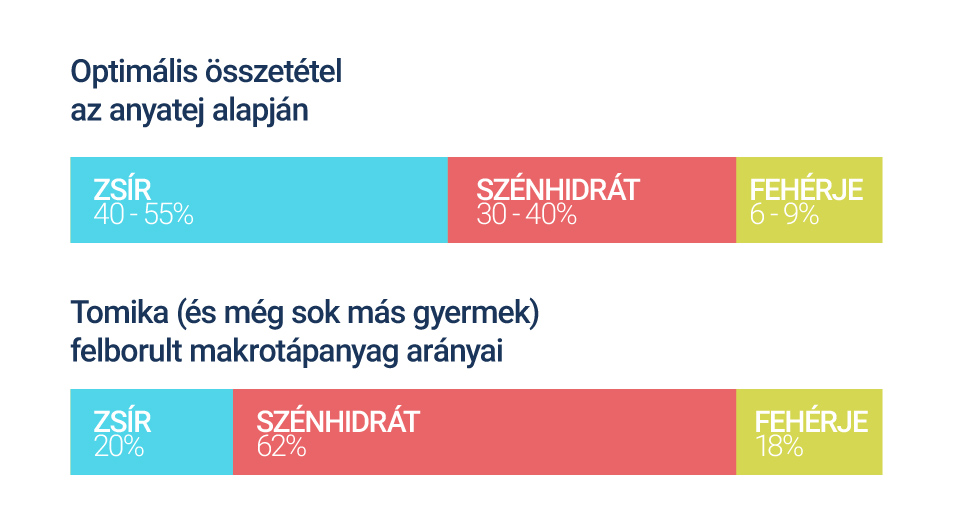 Optimális összetétel
az anyatej alapján

ZSÍR
40 - 55%

SZÉNHIDRÁT
30 - 40%

FEHÉRJE
6 - 9%

Tomika (és még sok más gyermek)
felborult makrotápanyag arányai

ZSÍR
20%

SZÉNHIDRÁT
62%

FEHÉRJE
18%